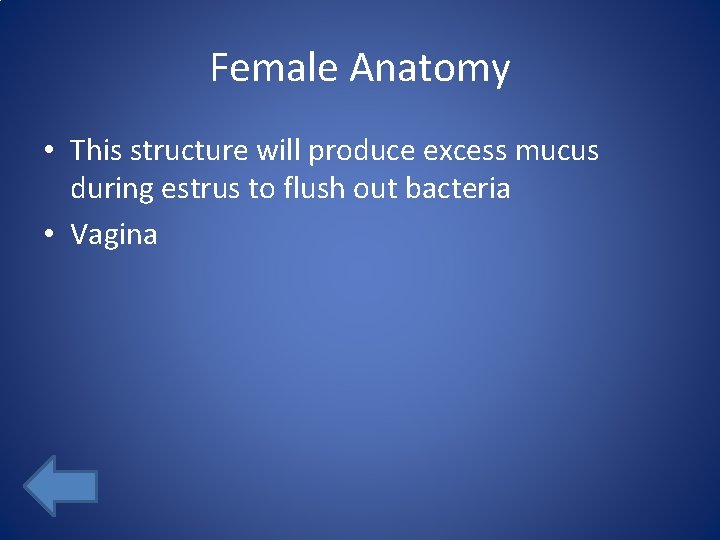 Female Anatomy

• This structure will produce excess mucus during estrus to flush out bacteria
• Vagina